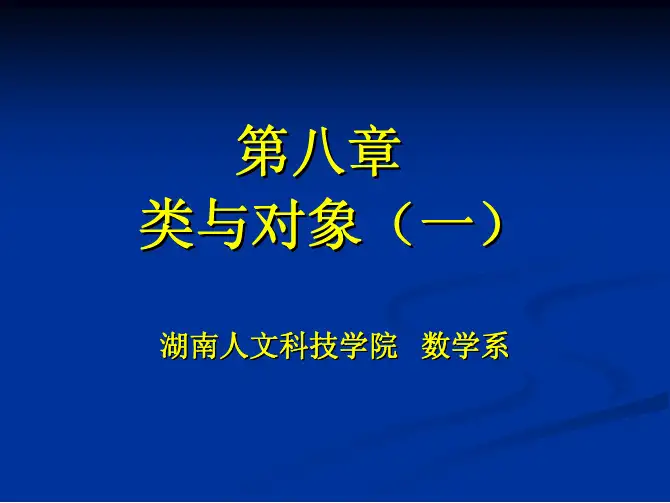 第八章
类与对象（一）

湖南人文科技学院 数学系